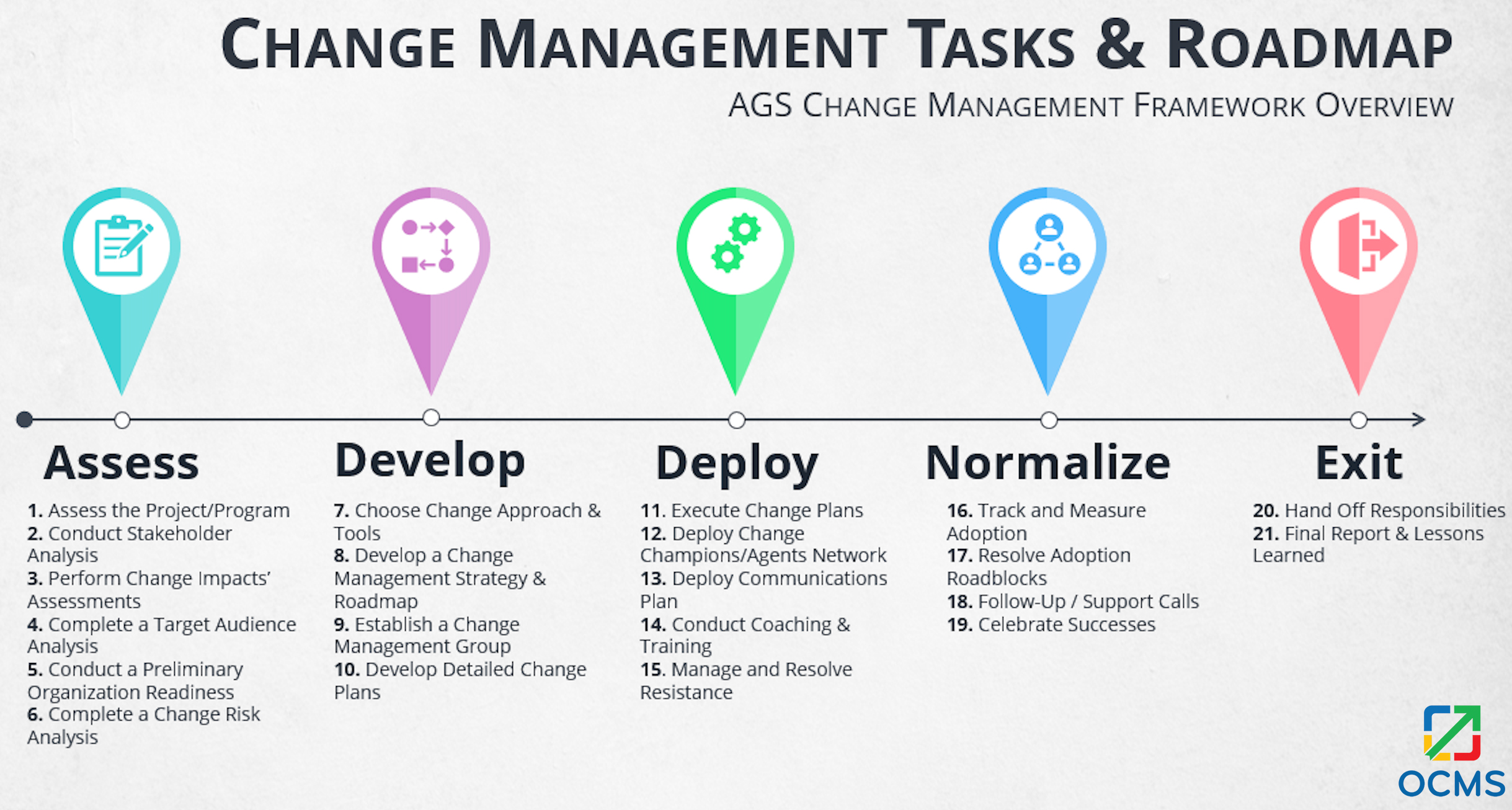 CHANGE MANAGEMENT TASKS & ROADMAP

AGS CHANGE MANAGEMENT FRAMEWORK OVERVIEW

Assess

1. Assess the Project/Program
2. Conduct Stakeholder Analysis
3. Perform Change Impacts' Assessments
4. Complete a Target Audience Analysis
5. Conduct a Preliminary Organization Readiness
6. Complete a Change Risk Analysis

Develop

7. Choose Change Approach & Tools
8. Develop a Change Management Strategy & Roadmap
9. Establish a Change Management Group
10. Develop Detailed Change Plans

Deploy

11. Execute Change Plans
12. Deploy Change Champions/Agents Network
13. Deploy Communications Plan
14. Conduct Coaching & Training
15. Manage and Resolve Resistance

Normalize

16. Track and Measure Adoption
17. Resolve Adoption Roadblocks
18. Follow-Up / Support Calls
19. Celebrate Successes

Exit

20. Hand Off Responsibilities
21. Final Report & Lessons Learned

OCMS